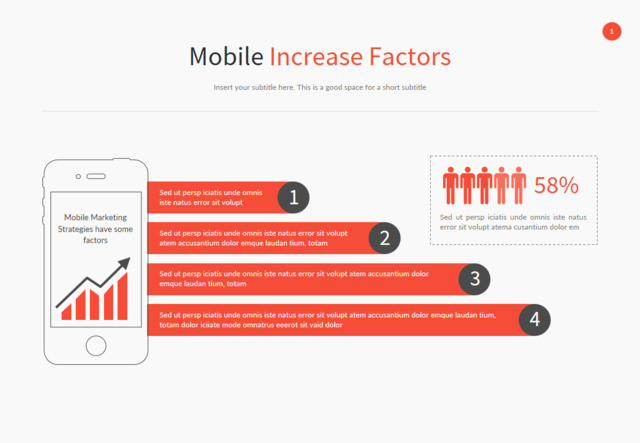 1

Mobile Increase Factors

Insert your subtitle here. This is a good space for a short subtitle

Mobile Marketing Strategies have some factors

Sed ut persp iciatis unde omnis iste natus error sit volupt

1

Sed ut persp iciatis unde omnis iste natus error sit volupt atem accusantium dolor emque laudan tium, totam

2

Sed ut persp iciatis unde omnis iste natus error sit volupt atem accusantium dolor emque laudan tium, totam

3

Sed ut persp iciatis unde omnis iste natus error sit volupt atem accusantium dolor emque laudan tium, totam dolor iciiate mode omnatrus eeerot sit vaid dolor

4

58%

Sed ut persp iciatis unde omnis iste natus error sit volupt atema cusantium dolor em